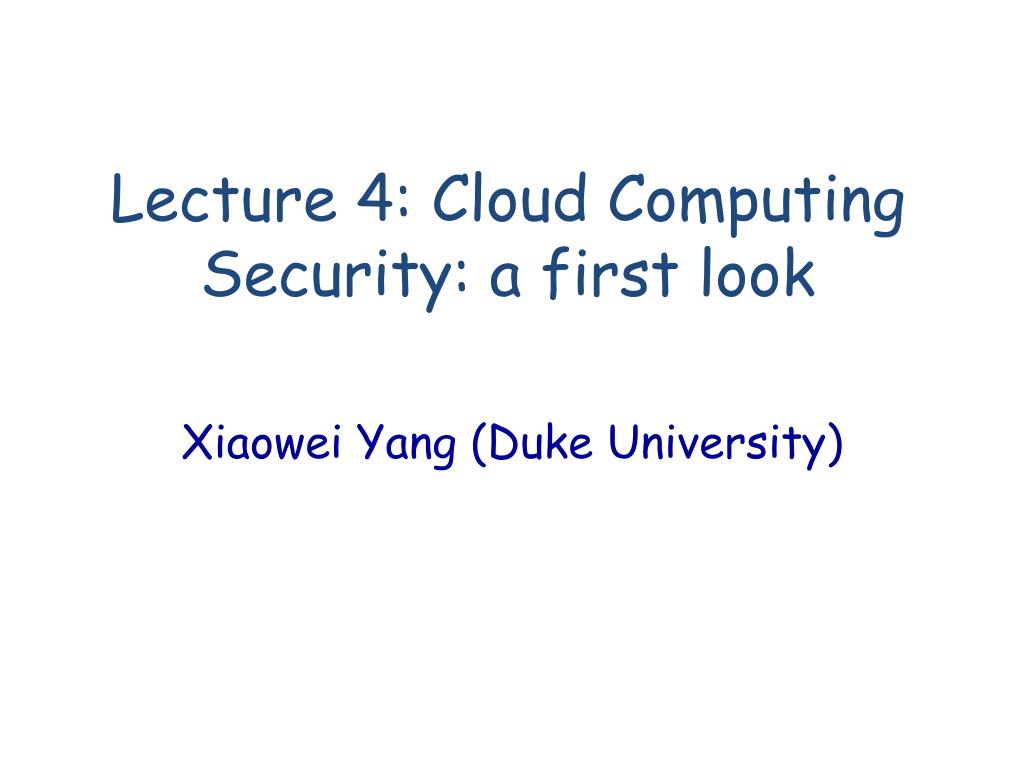 Lecture 4: Cloud Computing Security: a first look

Xiaowei Yang (Duke University)